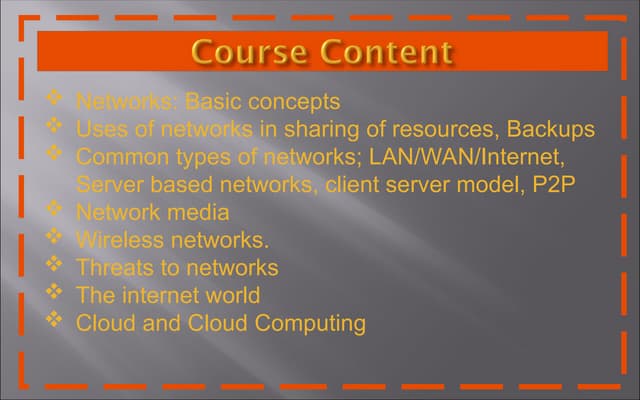 Course Content

❖ Networks: Basic concepts
❖ Uses of networks in sharing of resources, Backups
❖ Common types of networks; LAN/WAN/Internet, Server based networks, client server model, P2P
❖ Network media
❖ Wireless networks.
❖ Threats to networks
❖ The internet world
❖ Cloud and Cloud Computing